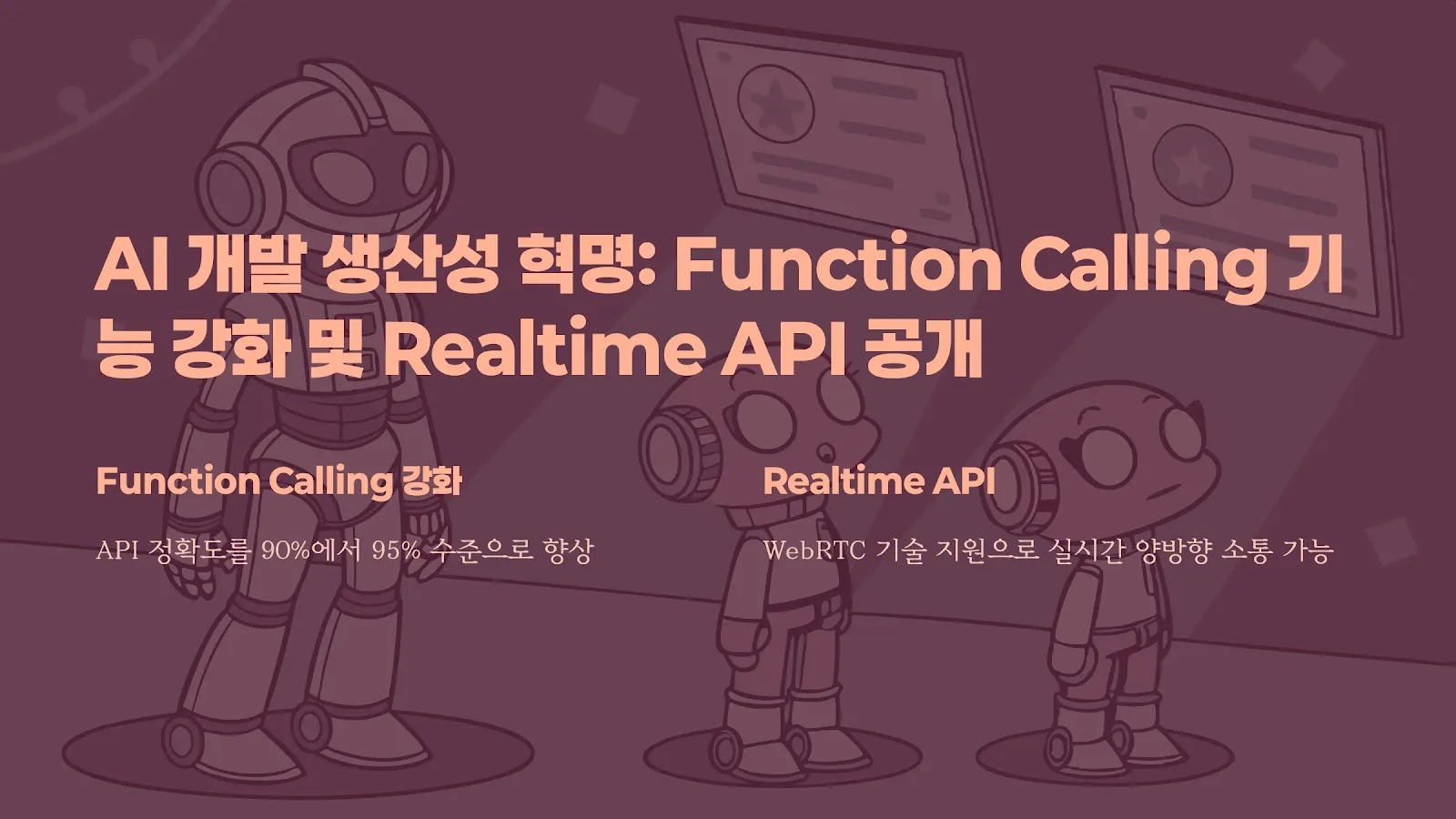 AI 개발 생산성 혁명: Function Calling 기능 강화 및 Realtime API 공개

Function Calling 강화

API 정확도를 90%에서 95% 수준으로 향상

Realtime API

WebRTC 기술 지원으로 실시간 양방향 소통 가능